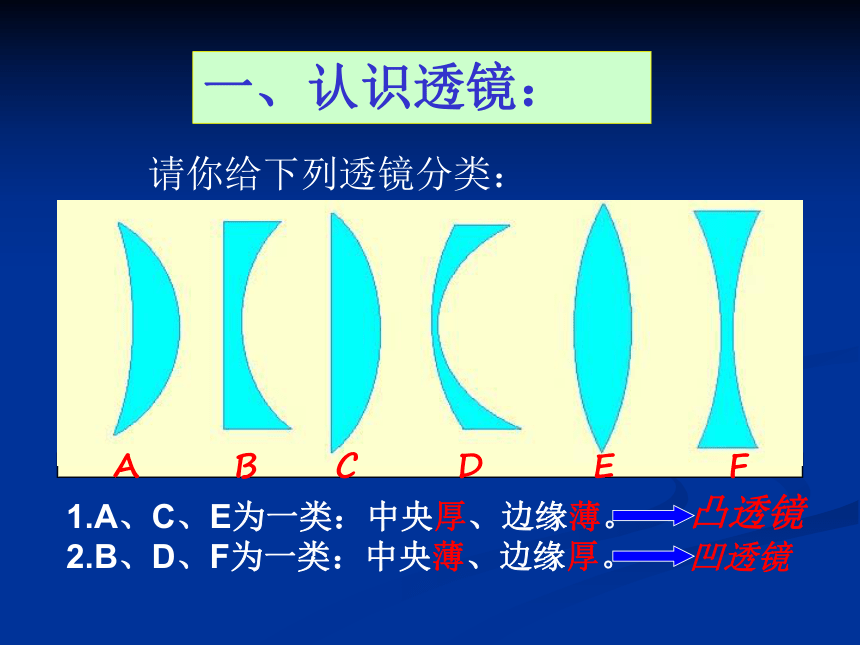 一、认识透镜：

请你给下列透镜分类：

A B C D E F

1.A、C、E为一类：中央厚、边缘薄。凸透镜
2.B、D、F为一类：中央薄、边缘厚。凹透镜